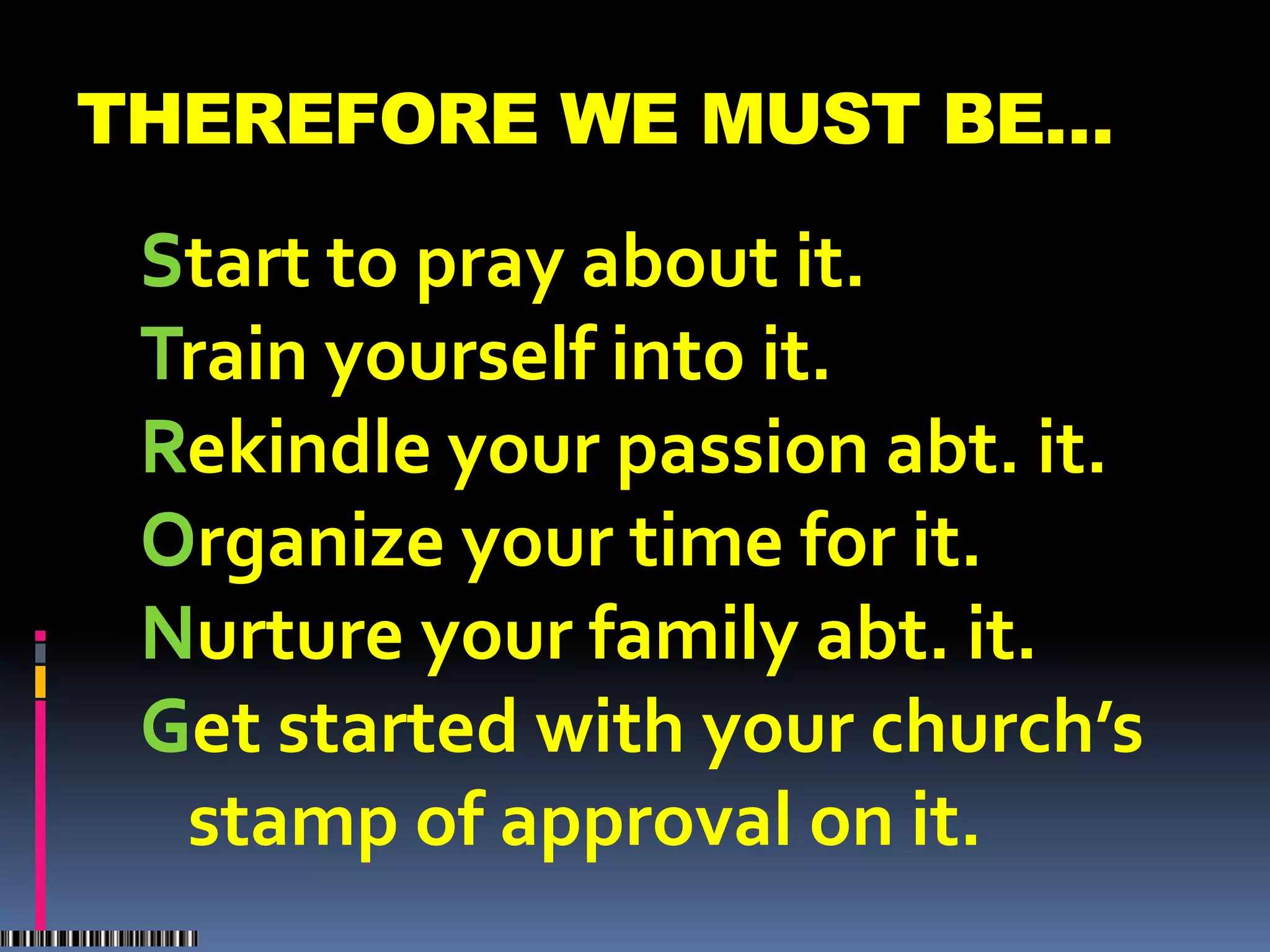 THEREFORE WE MUST BE…

Start to pray about it.
Train yourself into it.
Rekindle your passion abt. it.
Organize your time for it.
Nurture your family abt. it.
Get started with your church's stamp of approval on it.